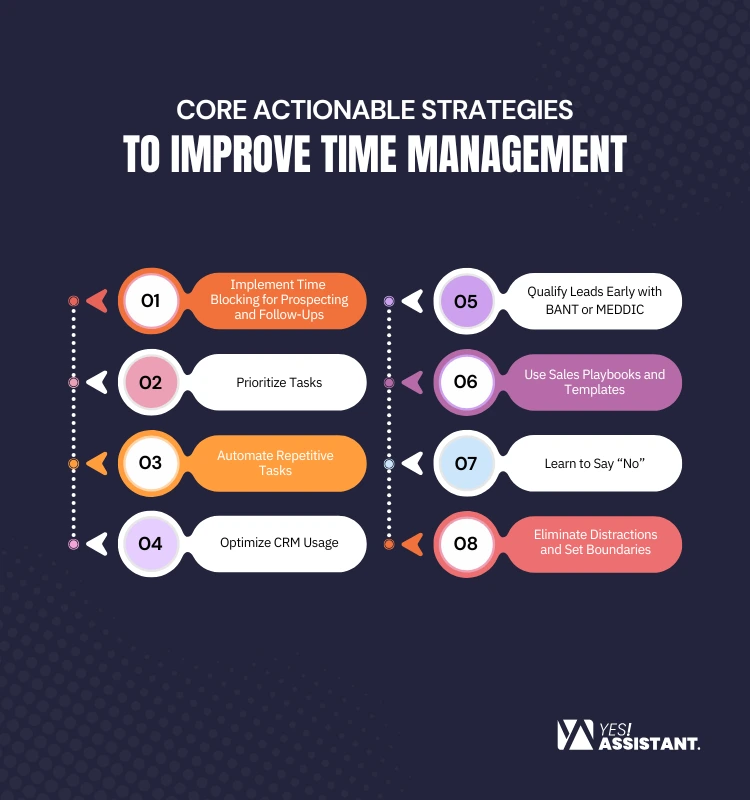 CORE ACTIONABLE STRATEGIES
TO IMPROVE TIME MANAGEMENT

01 Implement Time Blocking for Prospecting and Follow-Ups

02 Prioritize Tasks

03 Automate Repetitive Tasks

04 Optimize CRM Usage

05 Qualify Leads Early with BANT or MEDDIC

06 Use Sales Playbooks and Templates

07 Learn to Say “No”

08 Eliminate Distractions and Set Boundaries

YES! ASSISTANT.